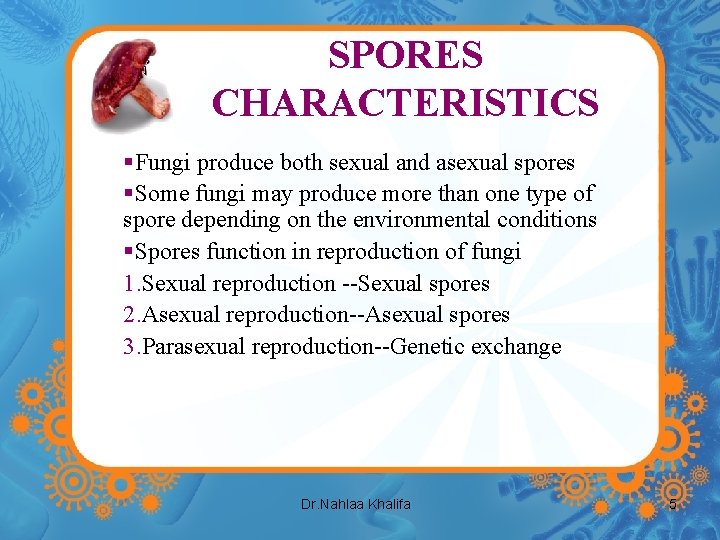 SPORES CHARACTERISTICS

▪Fungi produce both sexual and asexual spores

▪Some fungi may produce more than one type of spore depending on the environmental conditions

▪Spores function in reproduction of fungi

1.Sexual reproduction --Sexual spores

2.Asexual reproduction--Asexual spores

3.Parasexual reproduction--Genetic exchange

Dr.Nahlaa Khalifa

5